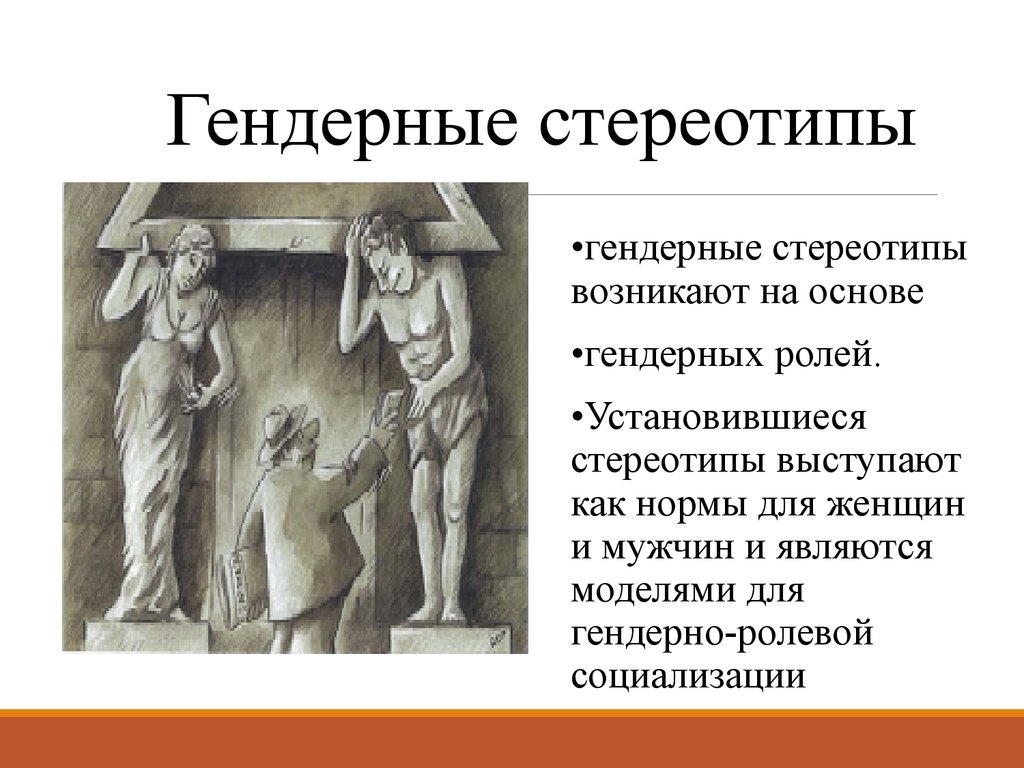 Гендерные стереотипы

•гендерные стереотипы возникают на основе

•гендерных ролей.

•Установившиеся стереотипы выступают как нормы для женщин и мужчин и являются моделями для гендерно-ролевой социализации